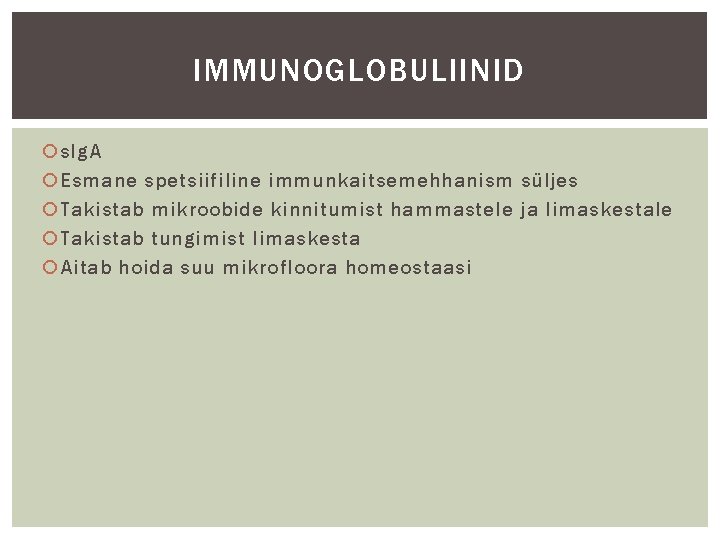 IMMUNOGLOBULIINID

sIgA
Esmane spetsiifiline immunkaitsemehhanism süljes
Takistab mikroobide kinnitumist hammastele ja limaskestale
Takistab tungimist limaskesta
Aitab hoida suu mikrofloora homeostaasi